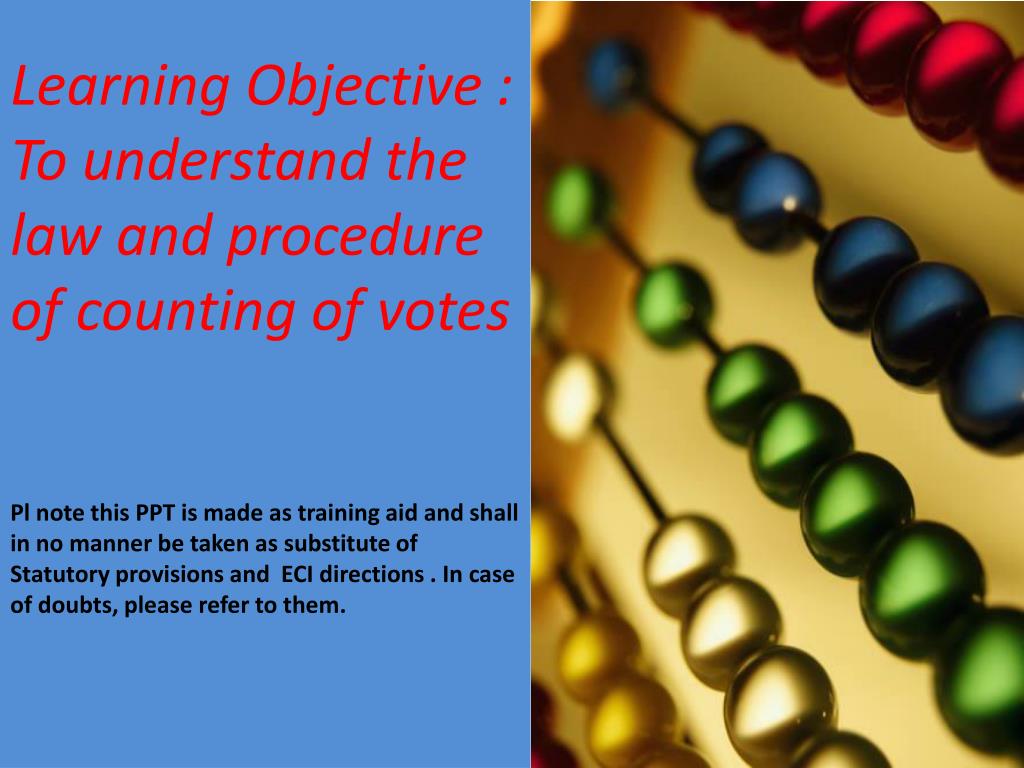 Learning Objective : To understand the law and procedure of counting of votes

Pl note this PPT is made as training aid and shall in no manner be taken as substitute of Statutory provisions and ECI directions . In case of doubts, please refer to them.